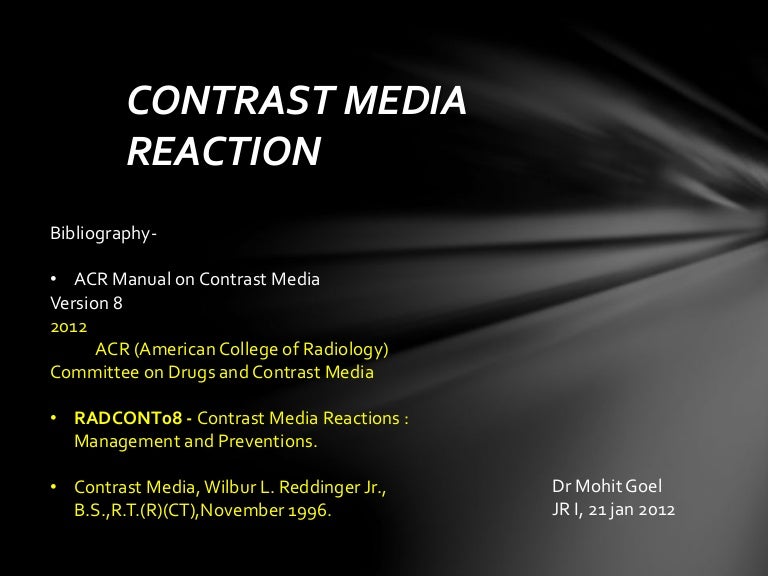 CONTRAST MEDIA REACTION

Bibliography-

• ACR Manual on Contrast Media
Version 8
2012
ACR (American College of Radiology)
Committee on Drugs and Contrast Media

• RADCONT08 - Contrast Media Reactions : Management and Preventions.

• Contrast Media, Wilbur L. Reddinger Jr., B.S.,R.T.(R)(CT),November 1996.

Dr Mohit Goel
JR I, 21 jan 2012